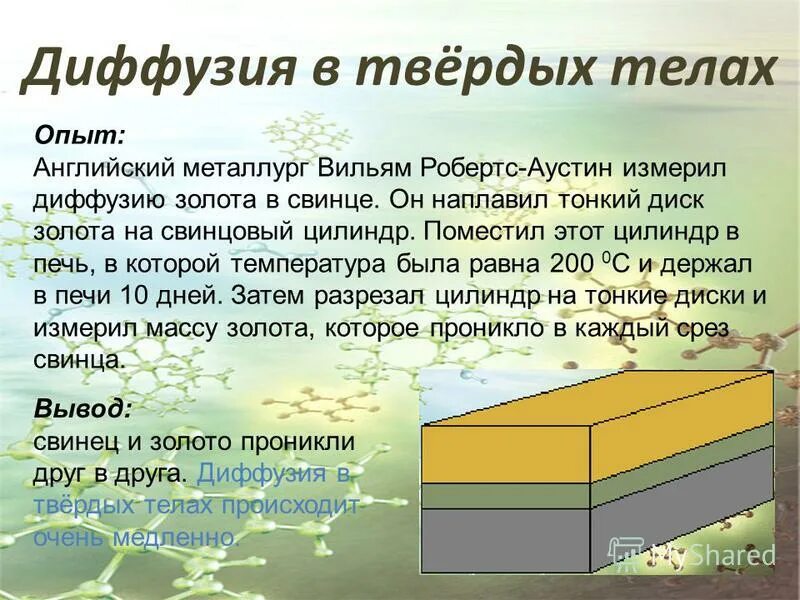 Диффузия в твёрдых телах

Опыт:
Английский металлург Вильям Робертс-Аустин измерил диффузию золота в свинце. Он наплавил тонкий диск золота на свинцовый цилиндр. Поместил этот цилиндр в печь, в которой температура была равна 200 $^0$С и держал в печи 10 дней. Затем разрезал цилиндр на тонкие диски и измерил массу золота, которое проникло в каждый срез свинца.

Вывод:
свинец и золото проникли друг в друга. Диффузия в твёрдых телах происходит очень медленно.

MyShared